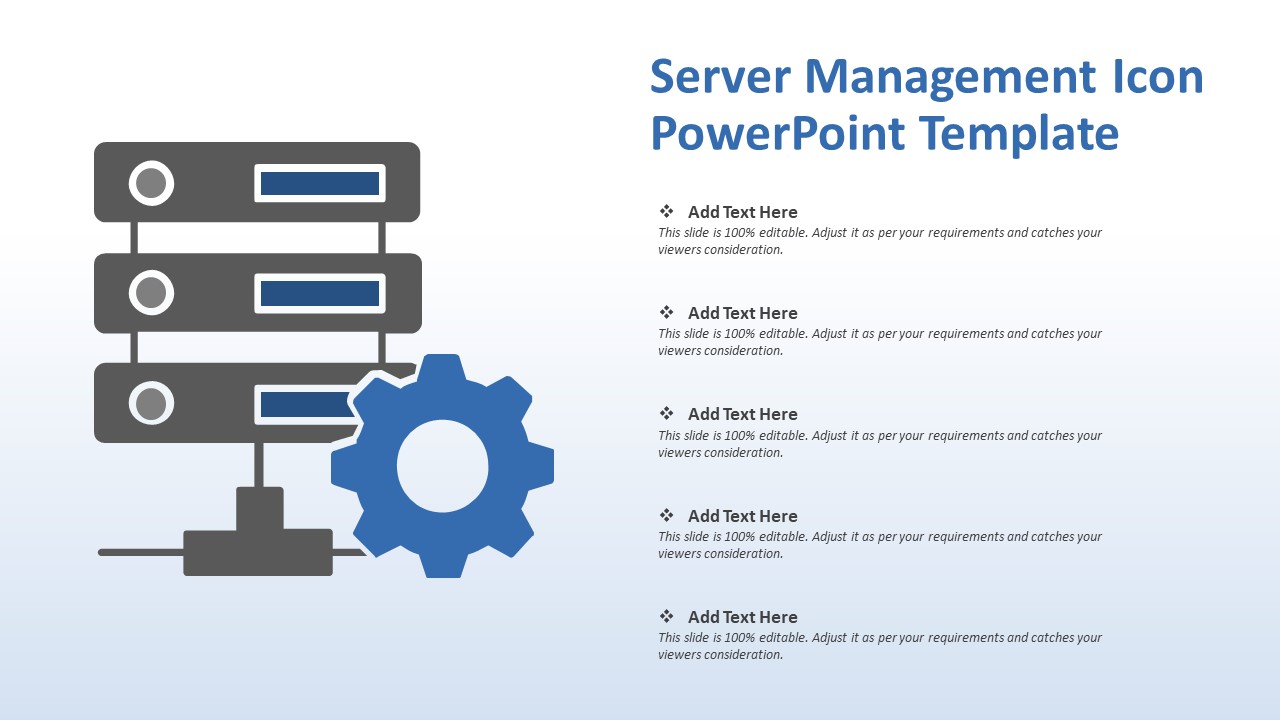 Server Management Icon PowerPoint Template

❖ Add Text Here
This slide is 100% editable. Adjust it as per your requirements and catches your viewers consideration.

❖ Add Text Here
This slide is 100% editable. Adjust it as per your requirements and catches your viewers consideration.

❖ Add Text Here
This slide is 100% editable. Adjust it as per your requirements and catches your viewers consideration.

❖ Add Text Here
This slide is 100% editable. Adjust it as per your requirements and catches your viewers consideration.

❖ Add Text Here
This slide is 100% editable. Adjust it as per your requirements and catches your viewers consideration.